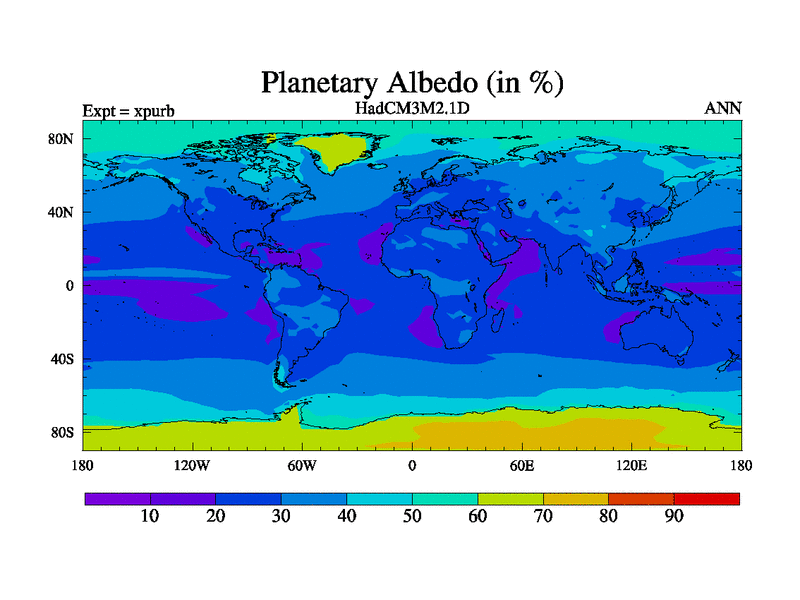 Planetary Albedo (in %)

Expt = xpurb

HadCM3M2.1D

ANN

80N

40N

0

40S

80S

180

120W

60W

0

60E

120E

180

10 20 30 40 50 60 70 80 90